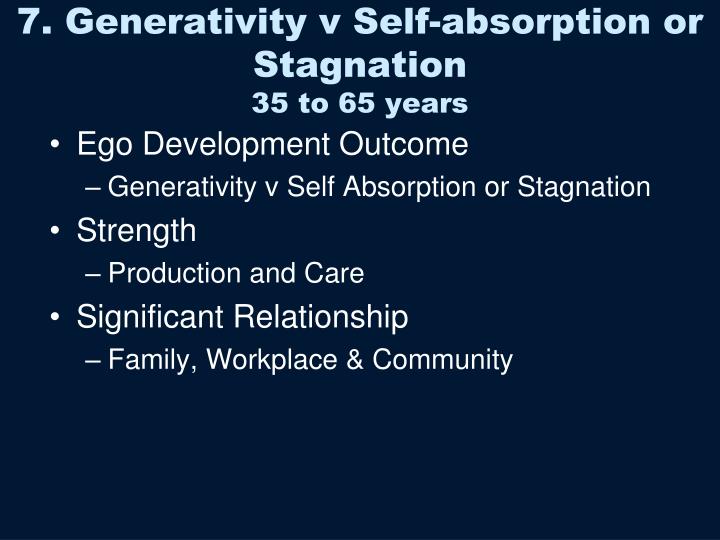 7. Generativity v Self-absorption or Stagnation
35 to 65 years

• Ego Development Outcome
– Generativity v Self Absorption or Stagnation
• Strength
– Production and Care
• Significant Relationship
– Family, Workplace & Community